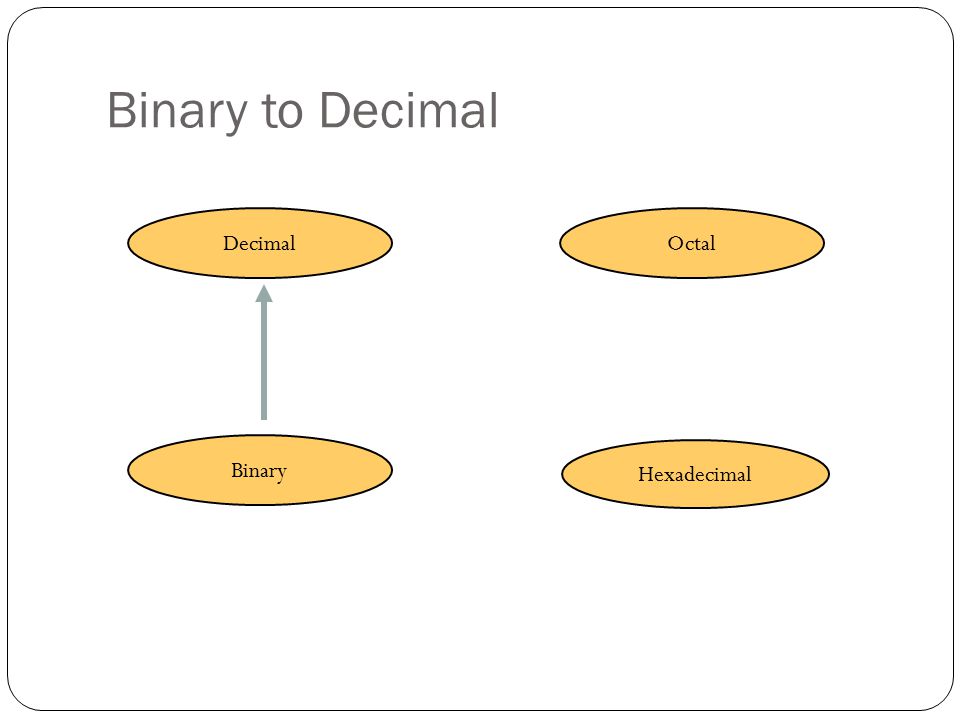 Binary to Decimal

Decimal

Octal

Binary

Hexadecimal